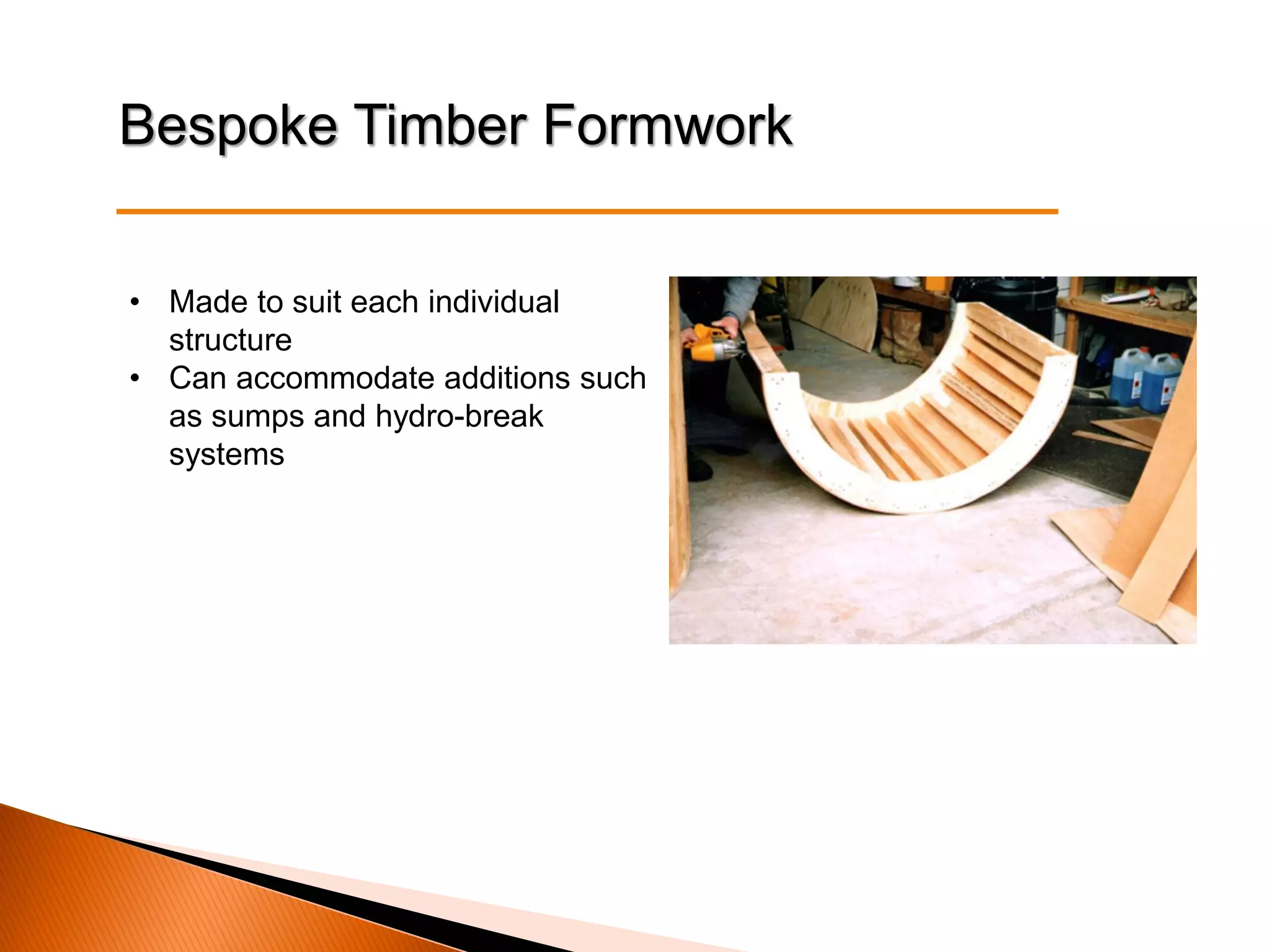 Bespoke Timber Formwork

• Made to suit each individual structure
• Can accommodate additions such as sumps and hydro-break systems